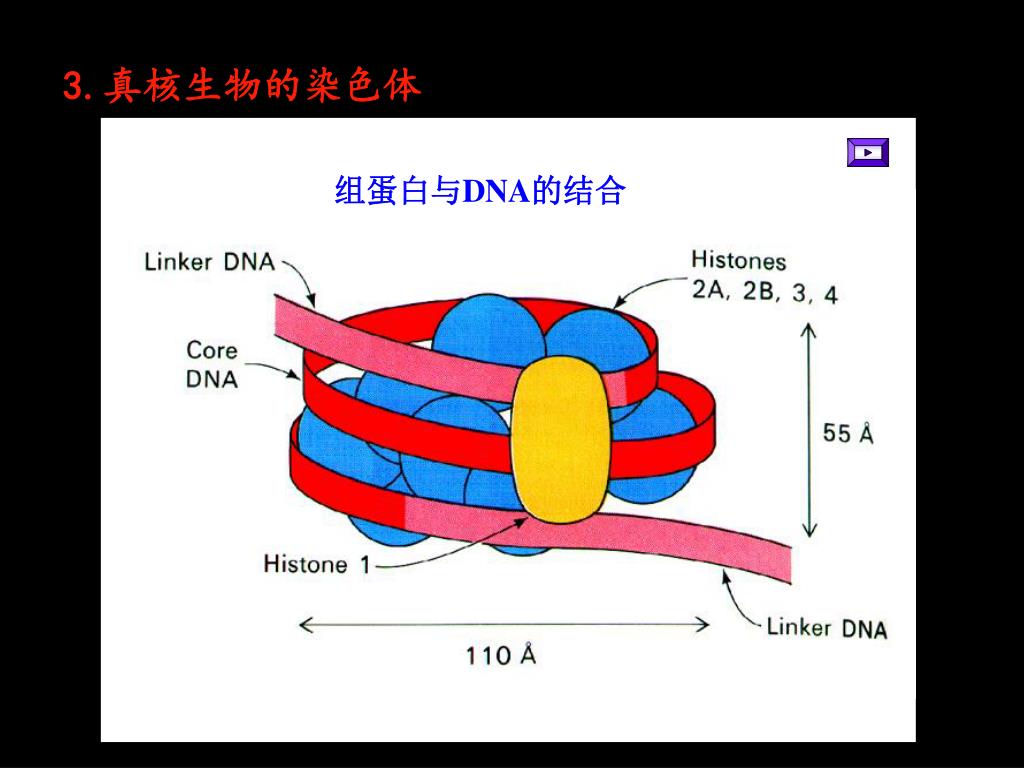 3. 真核生物的染色体

组蛋白与DNA的结合

Linker DNA

Histones 2A, 2B, 3, 4

Core DNA

55 Å

Histone 1

Linker DNA

110 Å